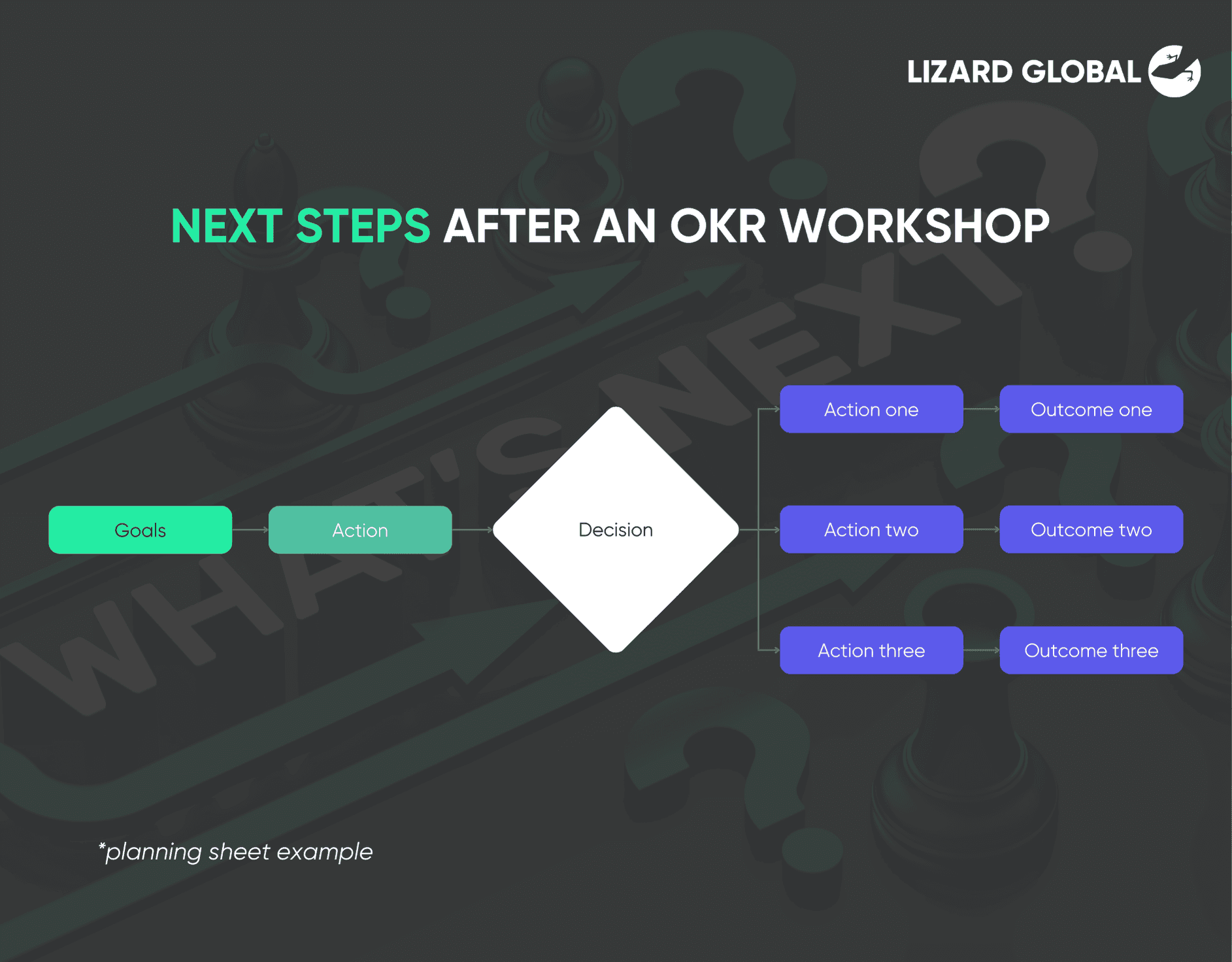 LIZARD GLOBAL

NEXT STEPS AFTER AN OKR WORKSHOP

WHAT'S NEXT?

Goals

Action

Decision

Action one

Outcome one

Action two

Outcome two

Action three

Outcome three

*planning sheet example